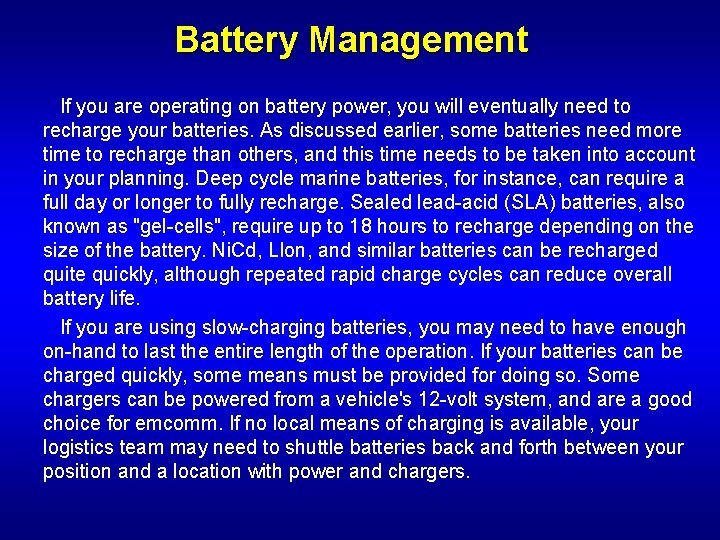 Battery Management

If you are operating on battery power, you will eventually need to recharge your batteries. As discussed earlier, some batteries need more time to recharge than others, and this time needs to be taken into account in your planning. Deep cycle marine batteries, for instance, can require a full day or longer to fully recharge. Sealed lead-acid (SLA) batteries, also known as "gel-cells", require up to 18 hours to recharge depending on the size of the battery. NiCd, LIon, and similar batteries can be recharged quite quickly, although repeated rapid charge cycles can reduce overall battery life.

If you are using slow-charging batteries, you may need to have enough on-hand to last the entire length of the operation. If your batteries can be charged quickly, some means must be provided for doing so. Some chargers can be powered from a vehicle's 12-volt system, and are a good choice for emcomm. If no local means of charging is available, your logistics team may need to shuttle batteries back and forth between your position and a location with power and chargers.